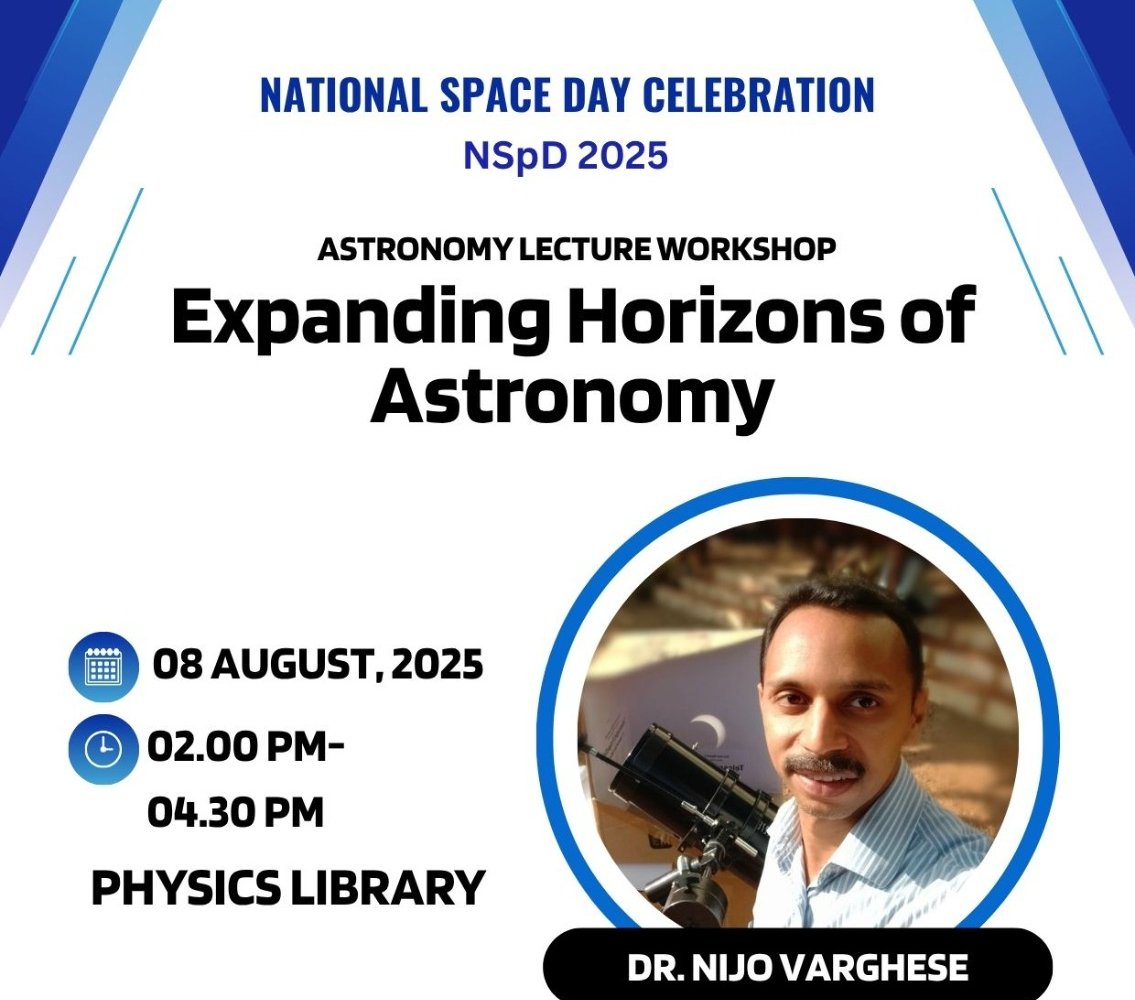 NATIONAL SPACE DAY CELEBRATION
NSpD 2025

ASTRONOMY LECTURE WORKSHOP
Expanding Horizons of Astronomy

08 AUGUST, 2025

02.00 PM-
04.30 PM

PHYSICS LIBRARY

DR. NIJO VARGHESE